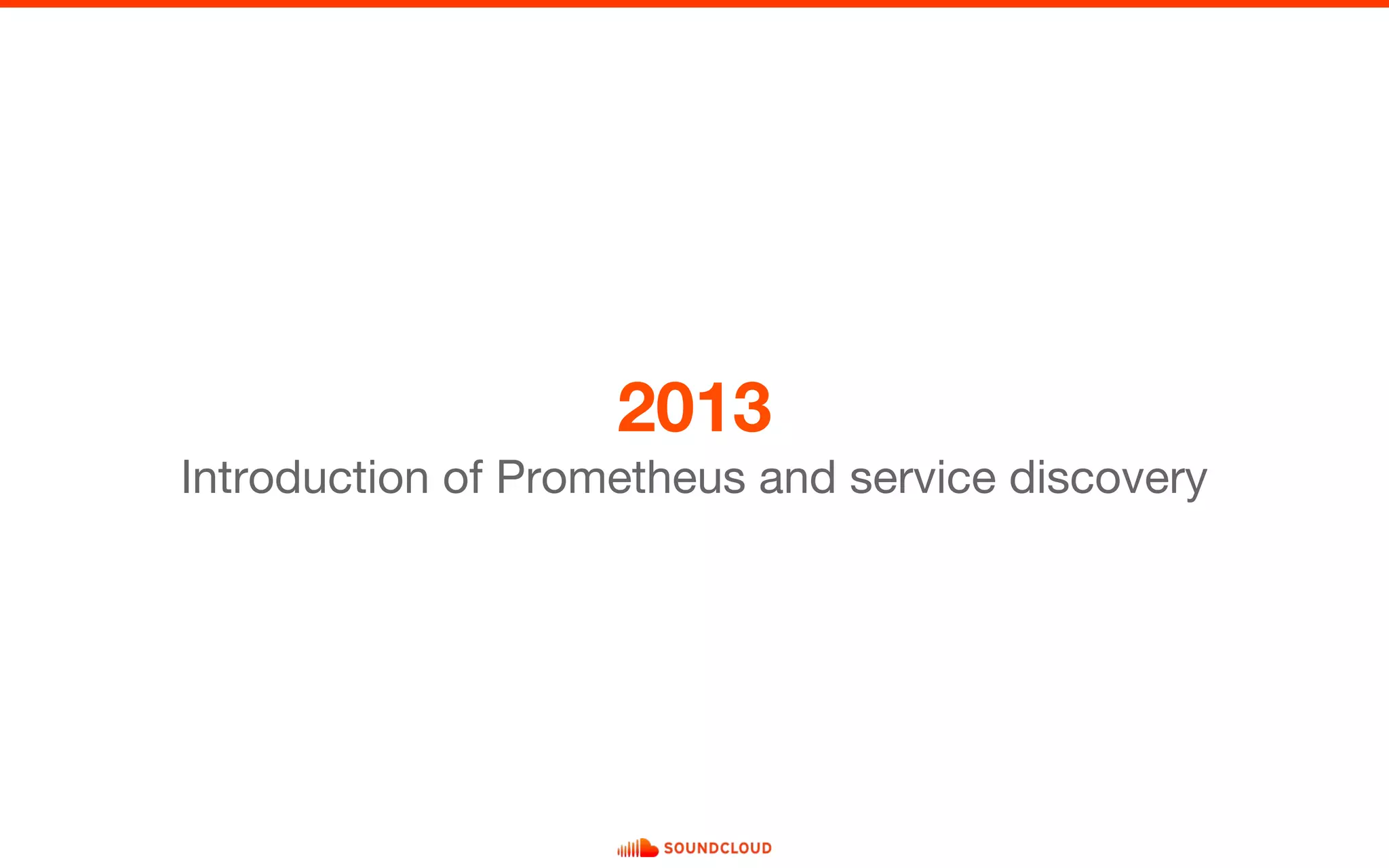 2013

Introduction of Prometheus and service discovery

SOUNDCLOUD